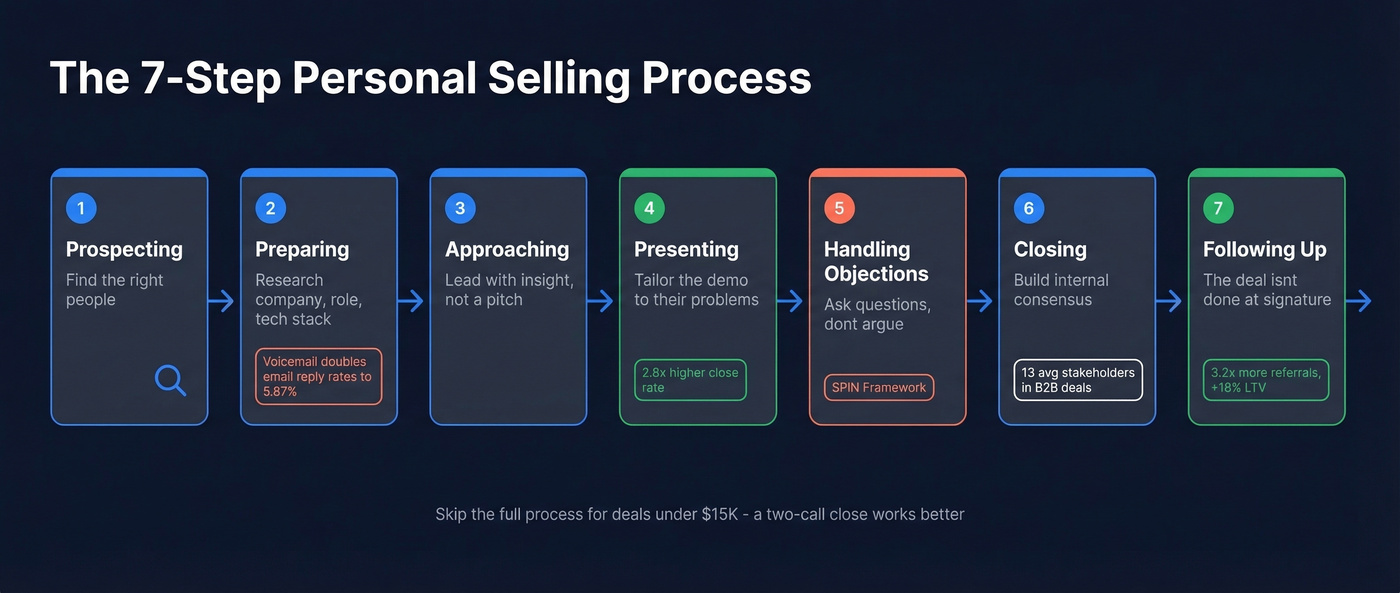 The 7-Step Personal Selling Process

1
Prospecting
Find the right people

2
Preparing
Research company, role, tech stack
Voicemail doubles email reply rates to 5.87%

3
Approaching
Lead with insight, not a pitch

4
Presenting
Tailor the demo to their problems
2.8x higher close rate

5
Handling Objections
Ask questions, dont argue
SPIN Framework

6
Closing
Build internal consensus
13 avg stakeholders in B2B deals

7
Following Up
The deal isnt done at signature
3.2x more referrals, +18% LTV

Skip the full process for deals under \$15K - a two-call close works better